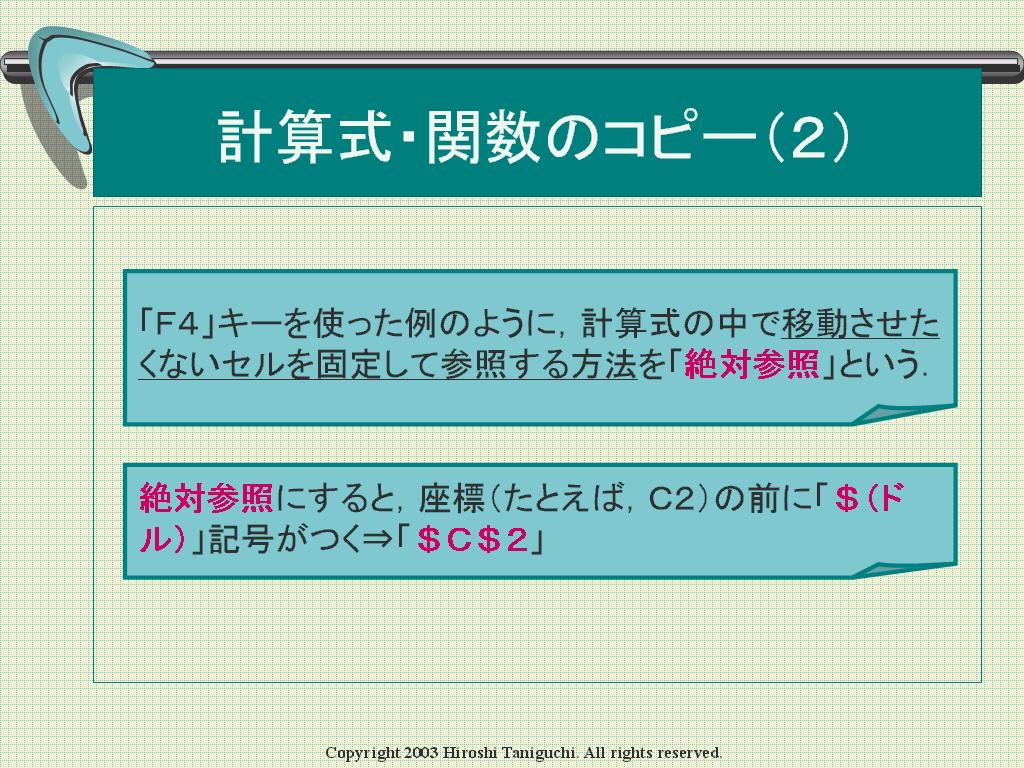 計算式・関数のコピー（２）

「F４」キーを使った例のように，計算式の中で移動させたくないセルを固定して参照する方法を「絶対参照」という．

絶対参照にすると，座標（たとえば，C2）の前に「＄（ドル）」記号がつく⇒「＄C＄２」

Copyright 2003 Hiroshi Taniguchi. All rights reserved.